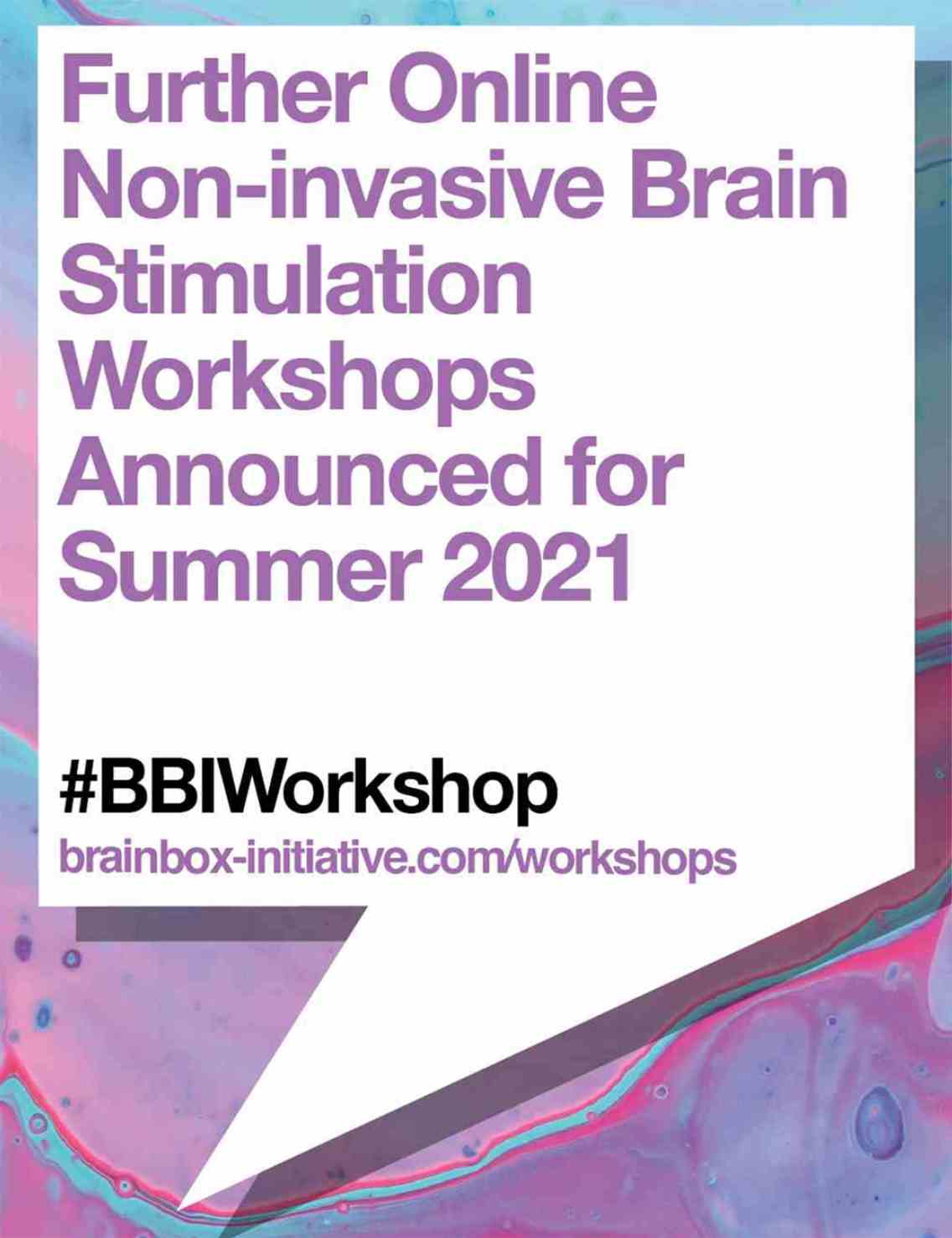 Further Online Non-invasive Brain Stimulation Workshops Announced for Summer 2021

#BBIWorkshop
brainbox-initiative.com/workshops